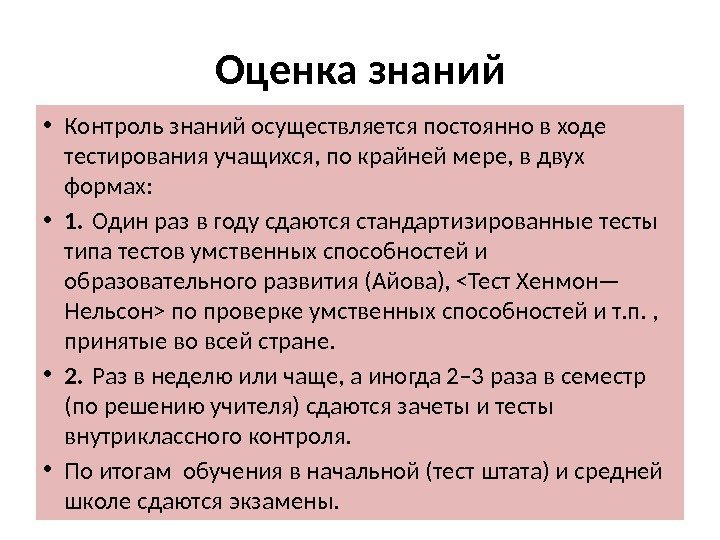 Оценка знаний

• Контроль знаний осуществляется постоянно в ходе тестирования учащихся, по крайней мере, в двух формах:

• 1. Один раз в году сдаются стандартизированные тесты типа тестов умственных способностей и образовательного развития (Айова), <Тест Хенмон—Нельсон> по проверке умственных способностей и т.п. , принятые во всей стране.

• 2. Раз в неделю или чаще, а иногда 2–3 раза в семестр (по решению учителя) сдаются зачеты и тесты внутриклассного контроля.

• По итогам обучения в начальной (тест штата) и средней школе сдаются экзамены.